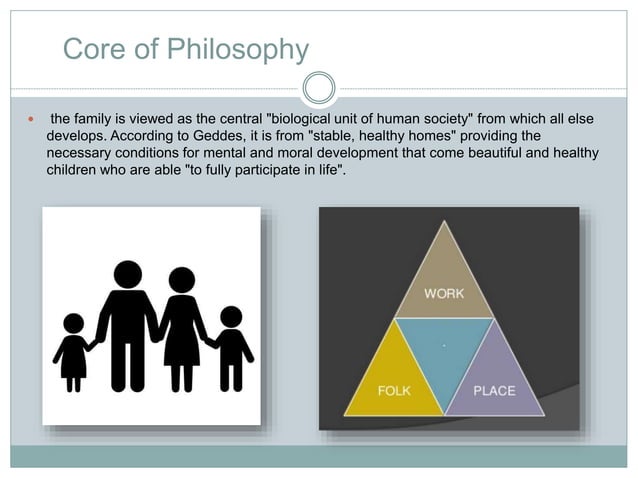 Core of Philosophy

the family is viewed as the central "biological unit of human society" from which all else develops. According to Geddes, it is from "stable, healthy homes" providing the necessary conditions for mental and moral development that come beautiful and healthy children who are able "to fully participate in life".

WORK

FOLK

PLACE